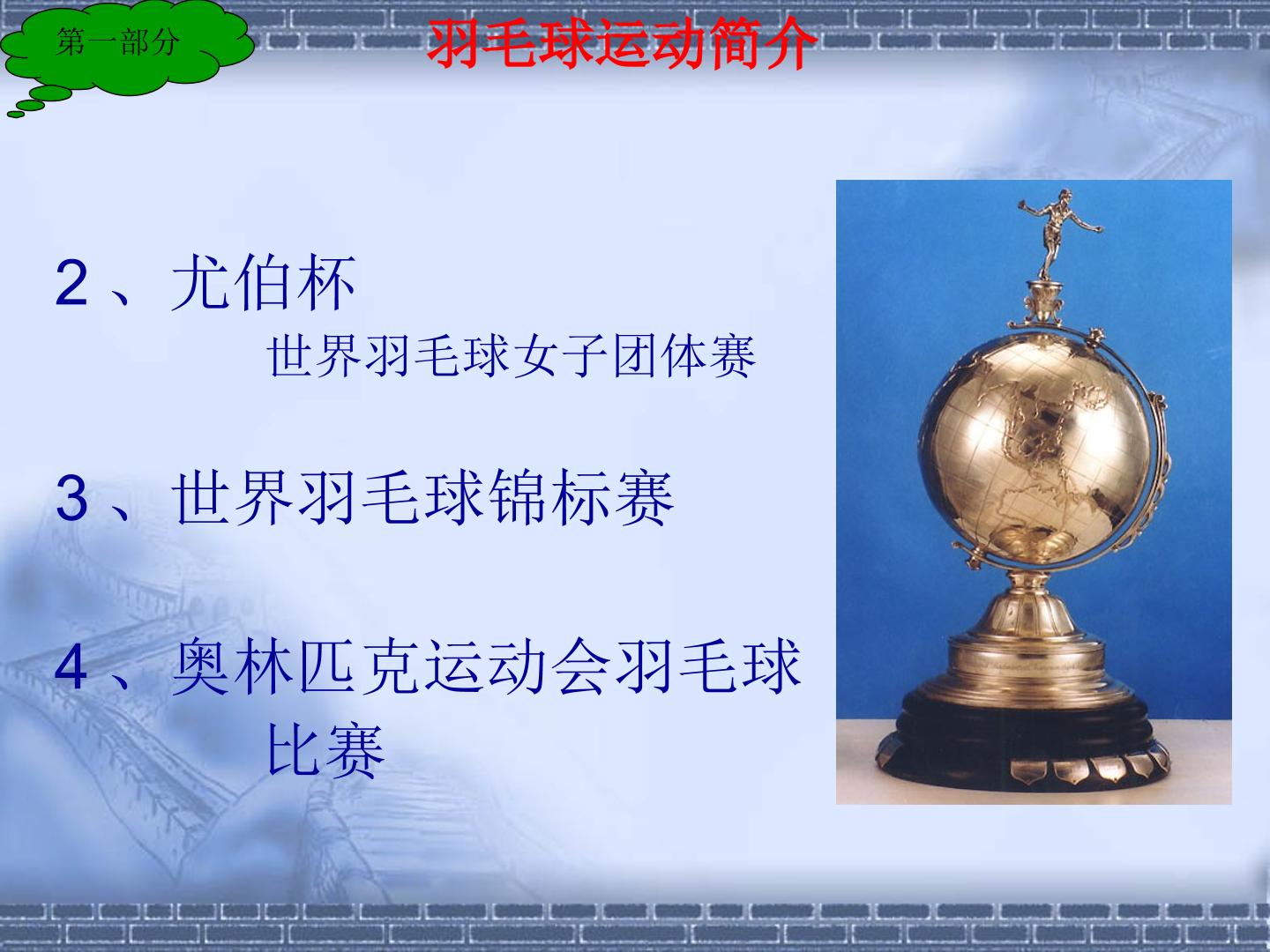 第一部分

羽毛球运动简介

2、尤伯杯
世界羽毛球女子团体赛

3、世界羽毛球锦标赛

4、奥林匹克运动会羽毛球比赛